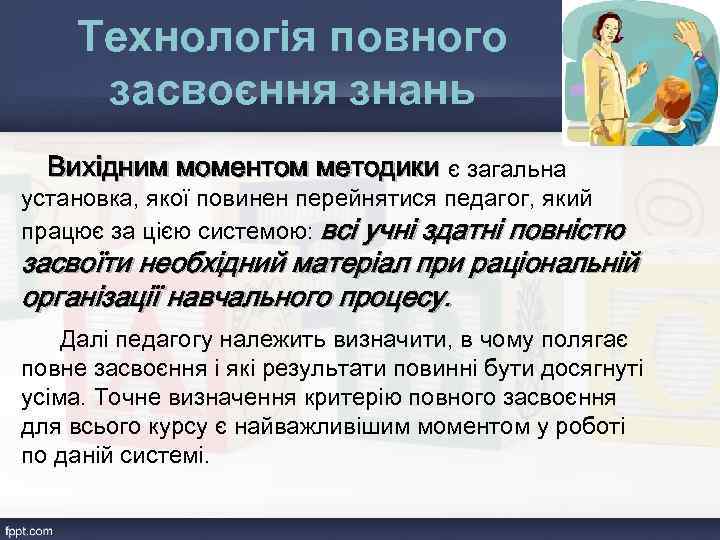 Технологія повного засвоєння знань

Вихідним моментом методики є загальна установка, якої повинен перейнятися педагог, який працює за цією системою: всі учні здатні повністю засвоїти необхідний матеріал при раціональній організації навчального процесу.

Далі педагогу належить визначити, в чому полягає повне засвоєння і які результати повинні бути досягнуті усіма. Точне визначення критерію повного засвоєння для всього курсу є найважливішим моментом у роботі по даній системі.

fppt.com